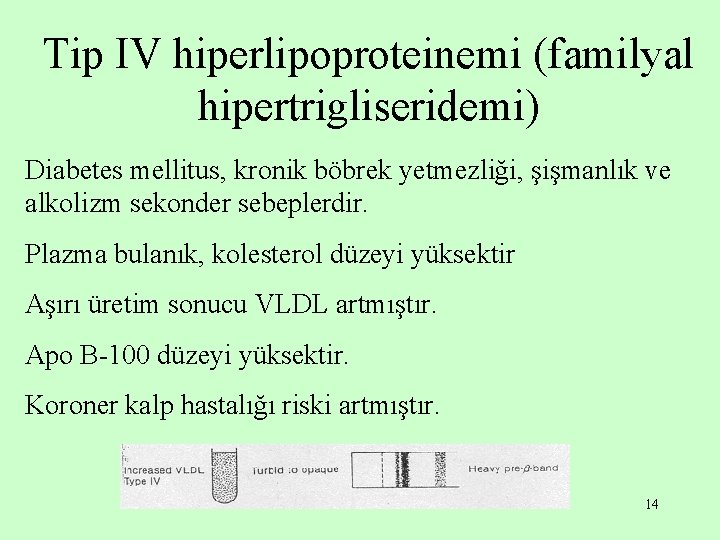 Tip IV hiperlipoproteinemi (familyal hipertrigliseridemi)

Diabetes mellitus, kronik böbrek yetmezliği, şişmanlık ve alkolizm sekonder sebeplerdir.

Plazma bulanık, kolesterol düzeyi yüksektir

Aşırı üretim sonucu VLDL artmıştır.

Apo B-100 düzeyi yüksektir.

Koroner kalp hastalığı riski artmıştır.

Increased VLDL
Type IV

Turbid to opaque

Heavy pre-$\beta$-band

14